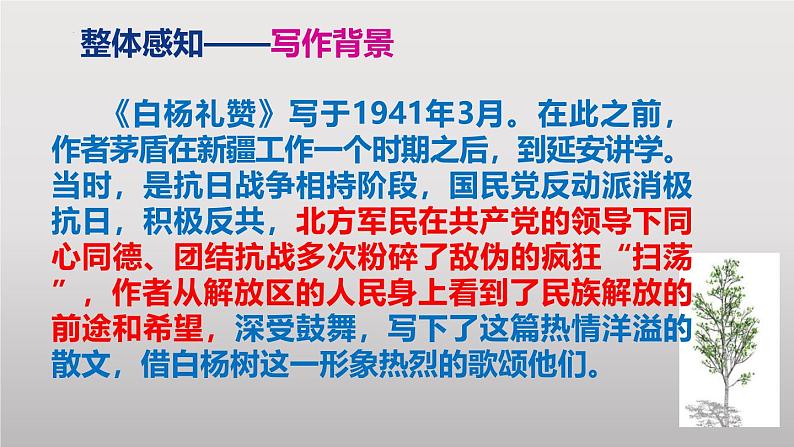 整体感知——写作背景

《白杨礼赞》写于1941年3月。在此之前，作者茅盾在新疆工作一个时期之后，到延安讲学。当时，是抗日战争相持阶段，国民党反动派消极抗日，积极反共，北方军民在共产党的领导下同心同德、团结抗战多次粉碎了敌伪的疯狂“扫荡”，作者从解放区的人民身上看到了民族解放的前途和希望，深受鼓舞，写下了这篇热情洋溢的散文，借白杨树这一形象热烈的歌颂他们。